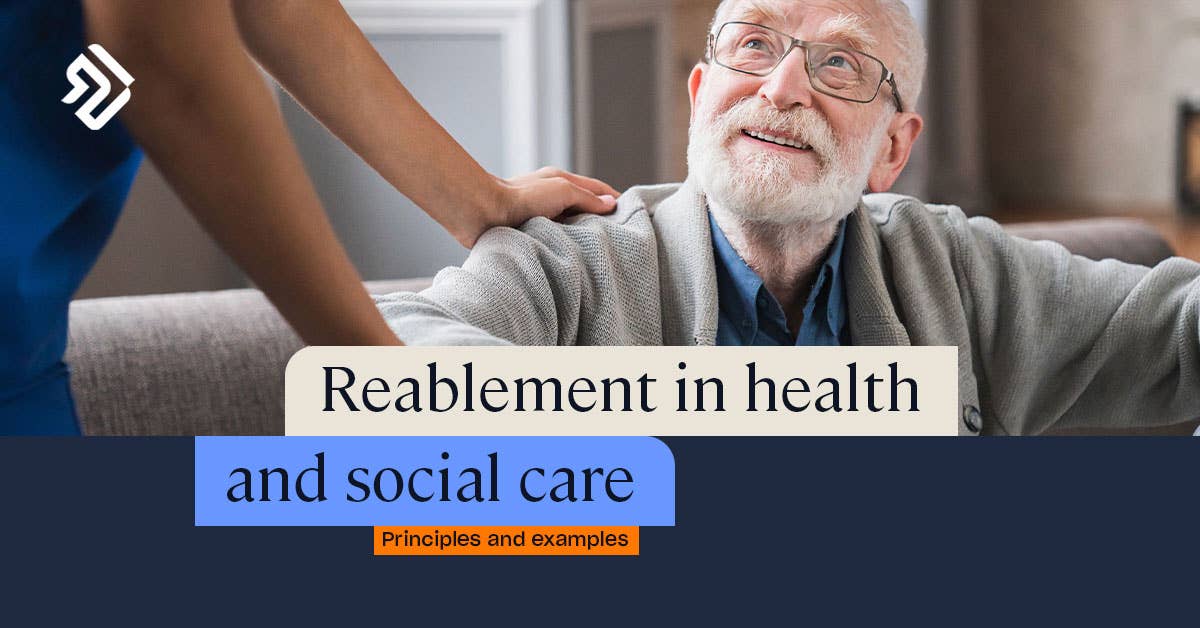 Reablement in health and social care

Principles and examples